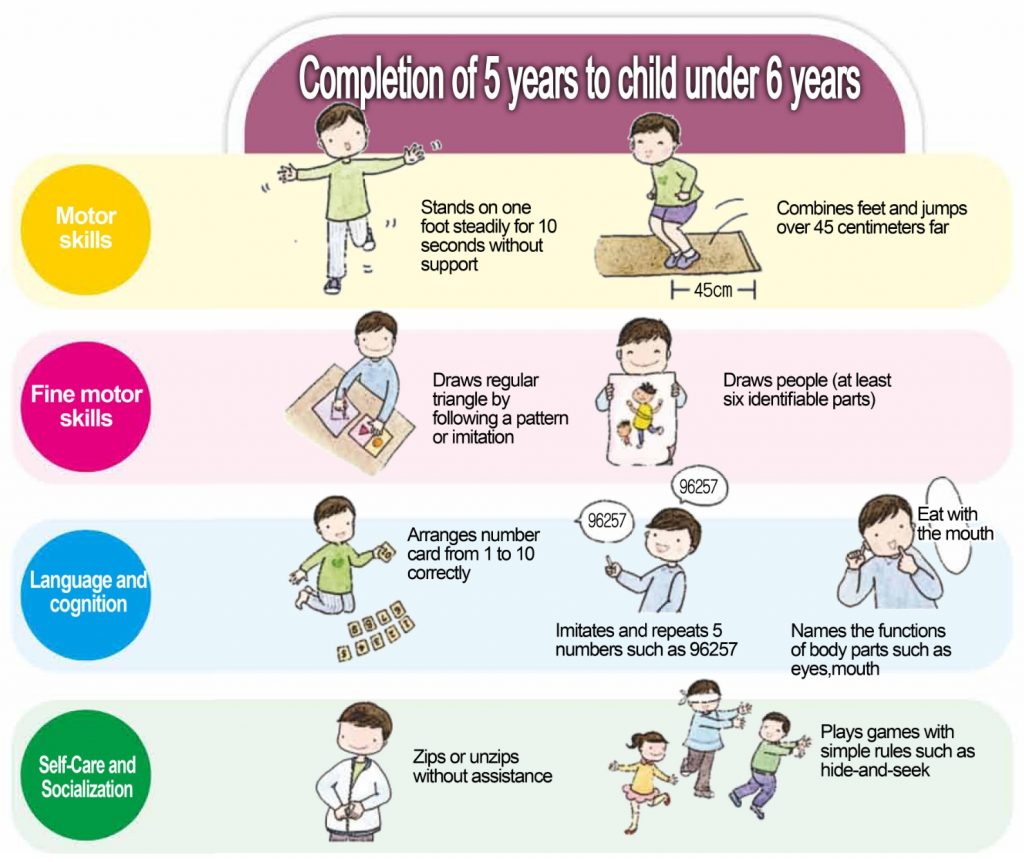 Completion of 5 years to child under 6 years

Motor skills

Stands on one foot steadily for 10 seconds without support

Combines feet and jumps over 45 centimeters far

45cm

Fine motor skills

Draws regular triangle by following a pattern or imitation

Draws people (at least six identifiable parts)

Language and cognition

Arranges number card from 1 to 10 correctly

96257

96257

Imitates and repeats 5 numbers such as 96257

Eat with the mouth

Names the functions of body parts such as eyes,mouth

Self-Care and Socialization

Zips or unzips without assistance

Plays games with simple rules such as hide-and-seek